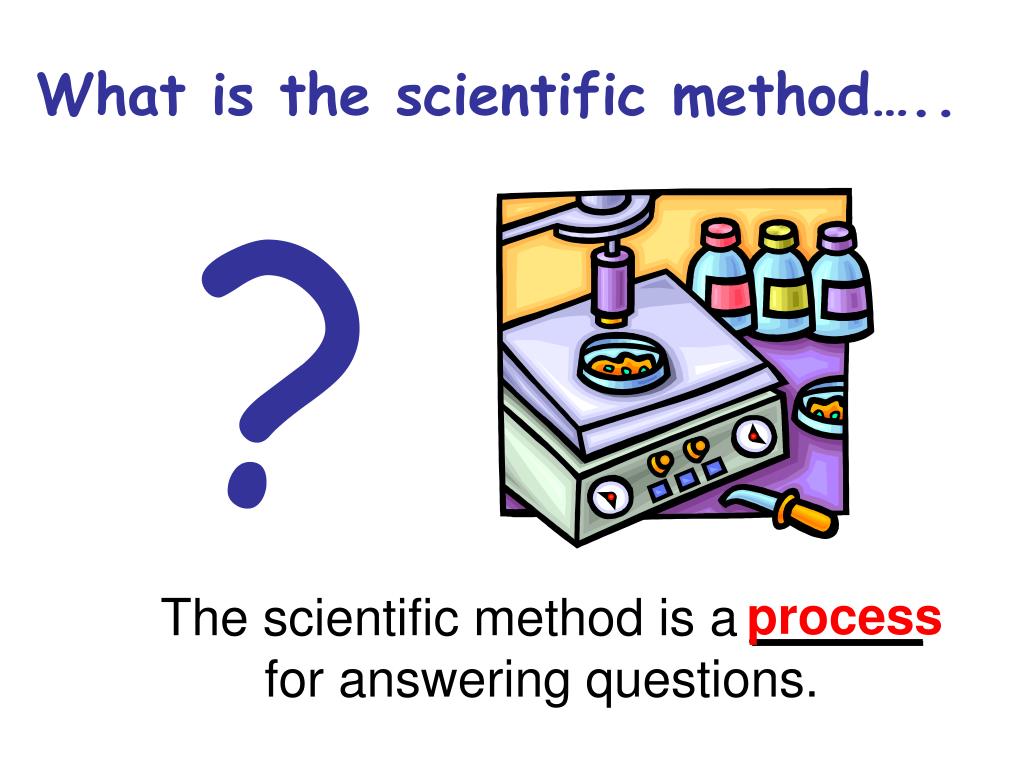 What is the scientific method…..

?

The scientific method is a process for answering questions.